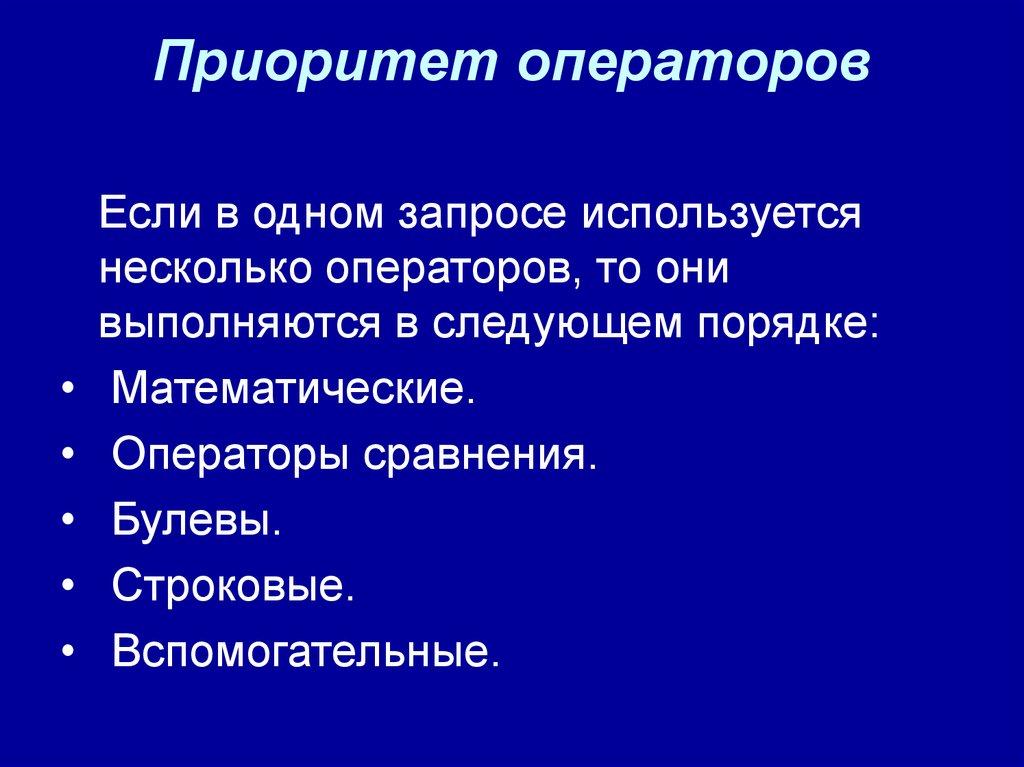 Приоритет операторов

Если в одном запросе используется несколько операторов, то они выполняются в следующем порядке:

• Математические.
• Операторы сравнения.
• Булевы.
• Строковые.
• Вспомогательные.